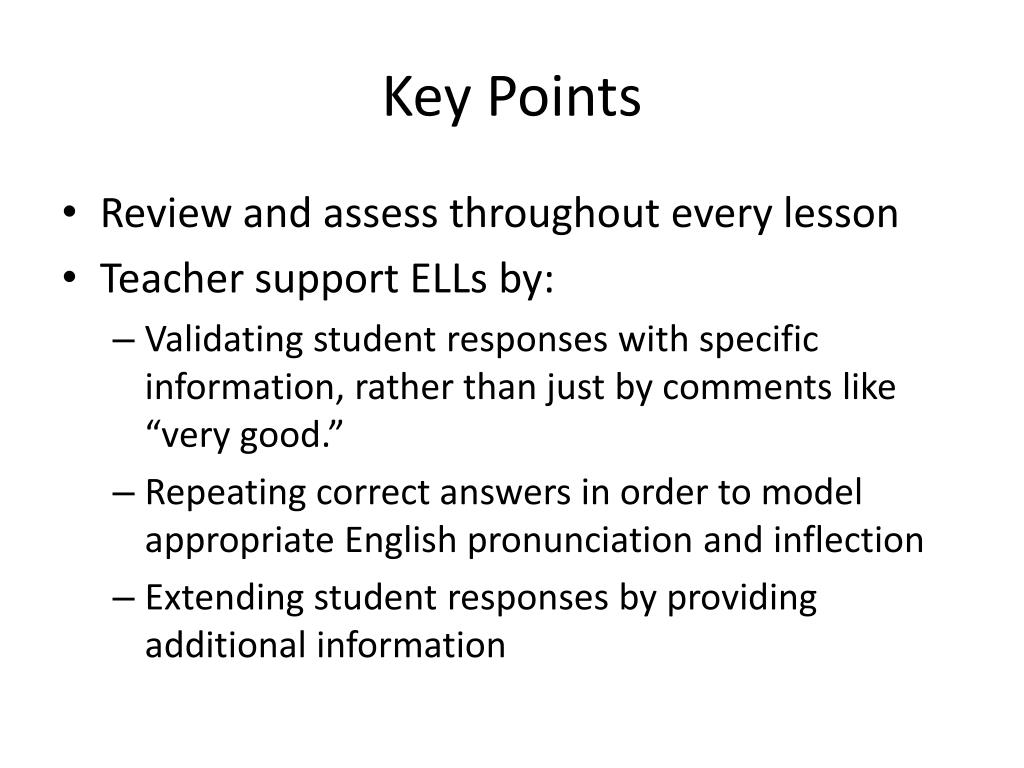 Key Points

• Review and assess throughout every lesson
• Teacher support ELLs by:
– Validating student responses with specific information, rather than just by comments like “very good.”
– Repeating correct answers in order to model appropriate English pronunciation and inflection
– Extending student responses by providing additional information